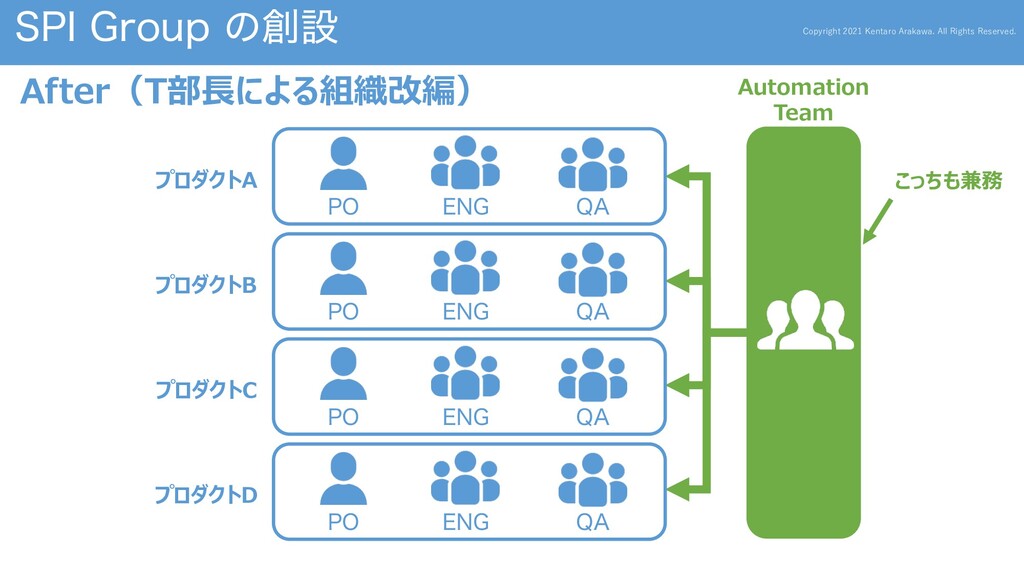 SPI Group の創設

Copyright 2021 Kentaro Arakawa. All Rights Reserved.

After（T部長による組織改編）

Automation Team

こっちも兼務

プロダクトA

PO ENG QA

プロダクトB

PO ENG QA

プロダクトC

PO ENG QA

プロダクトD

PO ENG QA